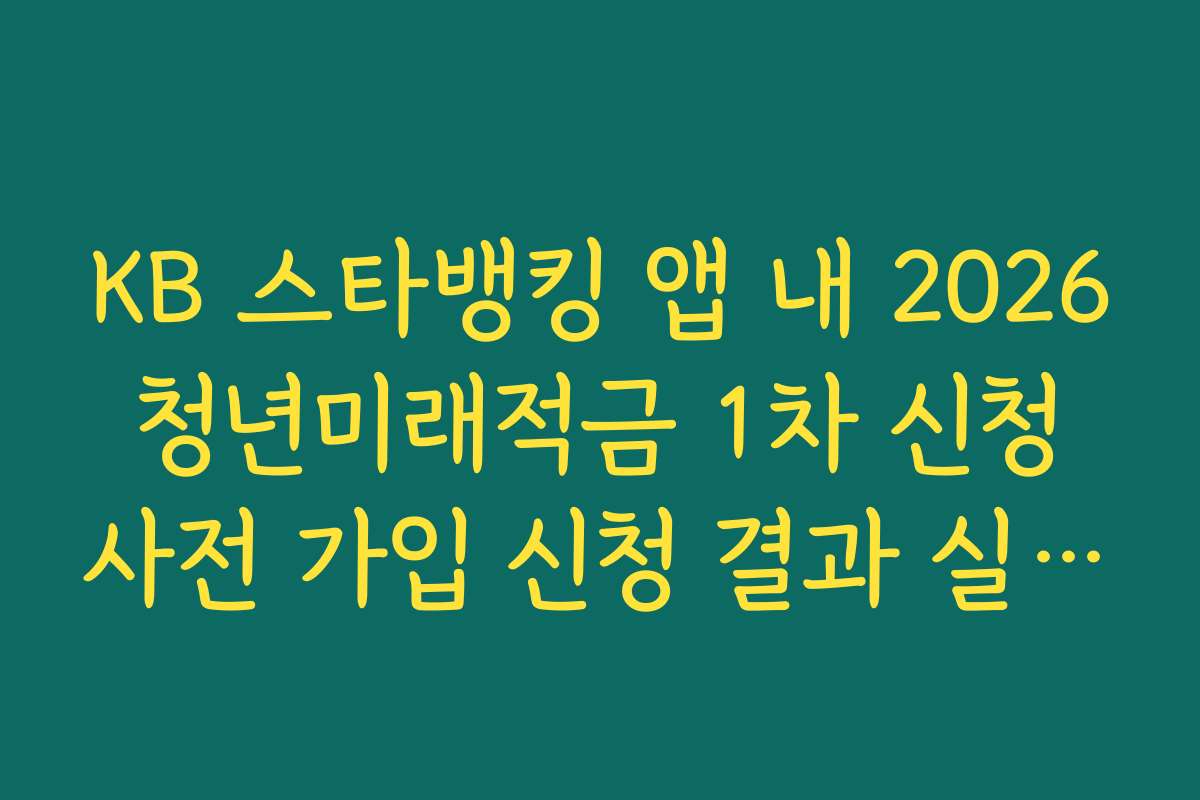 KB 스타뱅킹 앱 내 2026 청년미래적금 1차 신청 사전 가입 신청 결과 실…